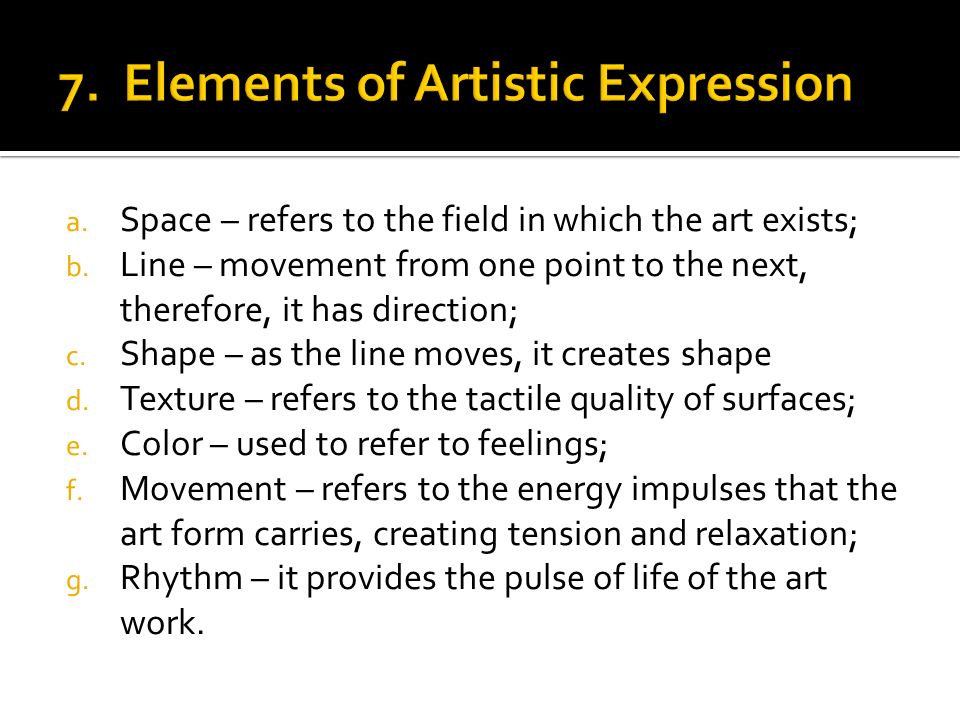 7. Elements of Artistic Expression

a. Space – refers to the field in which the art exists;
b. Line – movement from one point to the next, therefore, it has direction;
c. Shape – as the line moves, it creates shape
d. Texture – refers to the tactile quality of surfaces;
e. Color – used to refer to feelings;
f. Movement – refers to the energy impulses that the art form carries, creating tension and relaxation;
g. Rhythm – it provides the pulse of life of the art work.